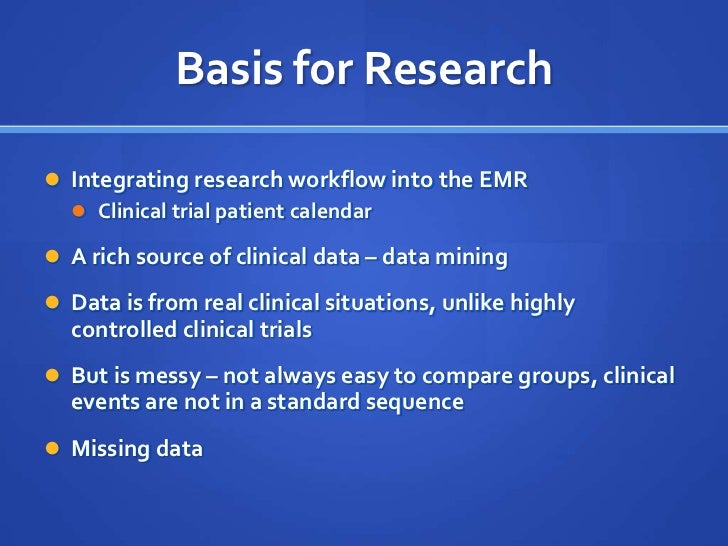 Basis for Research

Integrating research workflow into the EMR
Clinical trial patient calendar

A rich source of clinical data – data mining

Data is from real clinical situations, unlike highly controlled clinical trials

But is messy – not always easy to compare groups, clinical events are not in a standard sequence

Missing data